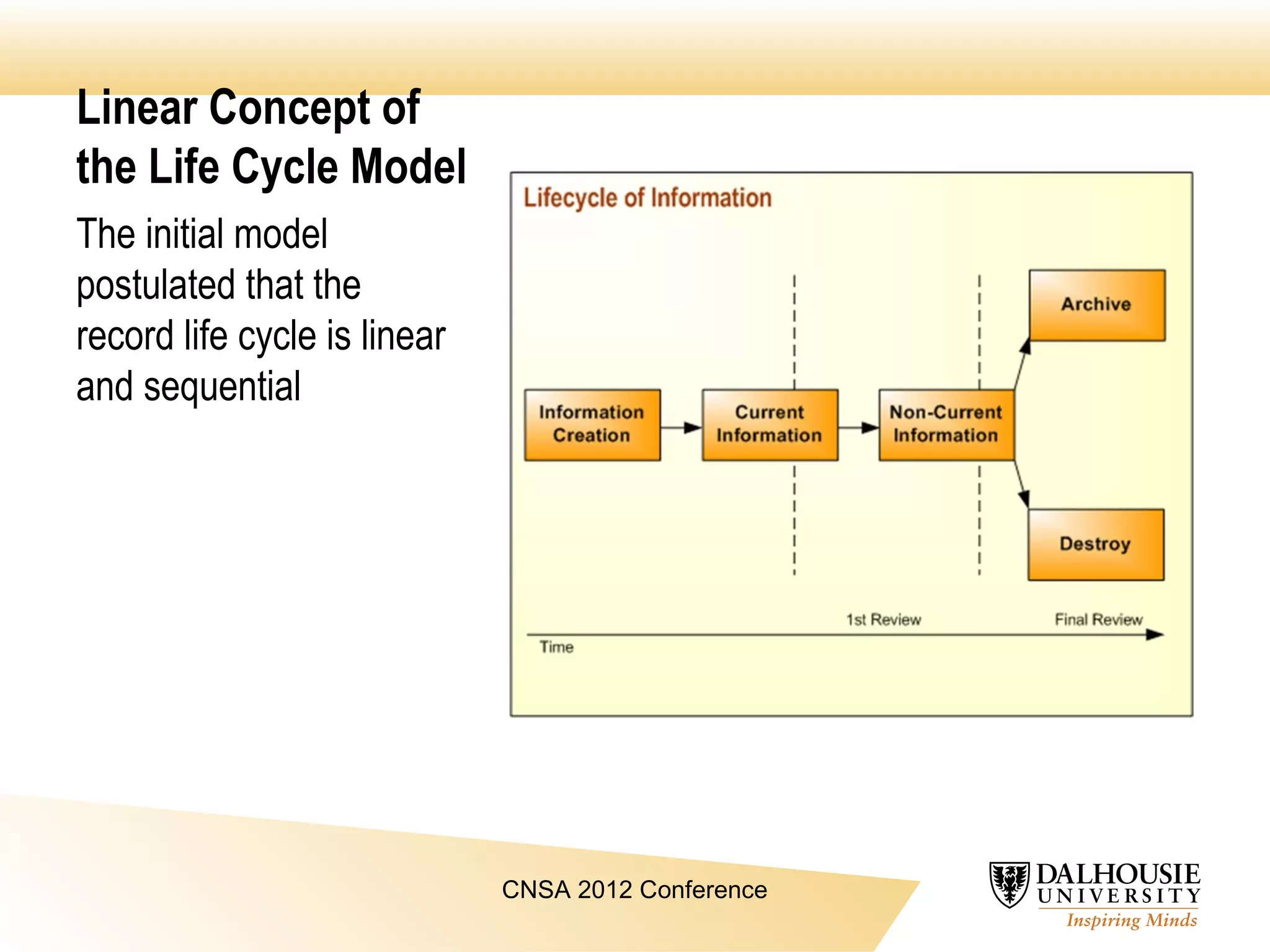 Linear Concept of the Life Cycle Model

The initial model postulated that the record life cycle is linear and sequential

Lifecycle of Information

Information Creation

Current Information

Non-Current Information

Archive

Destroy

1st Review

Final Review

Time

CNSA 2012 Conference

DALHOUSIE UNIVERSITY
Inspiring Minds